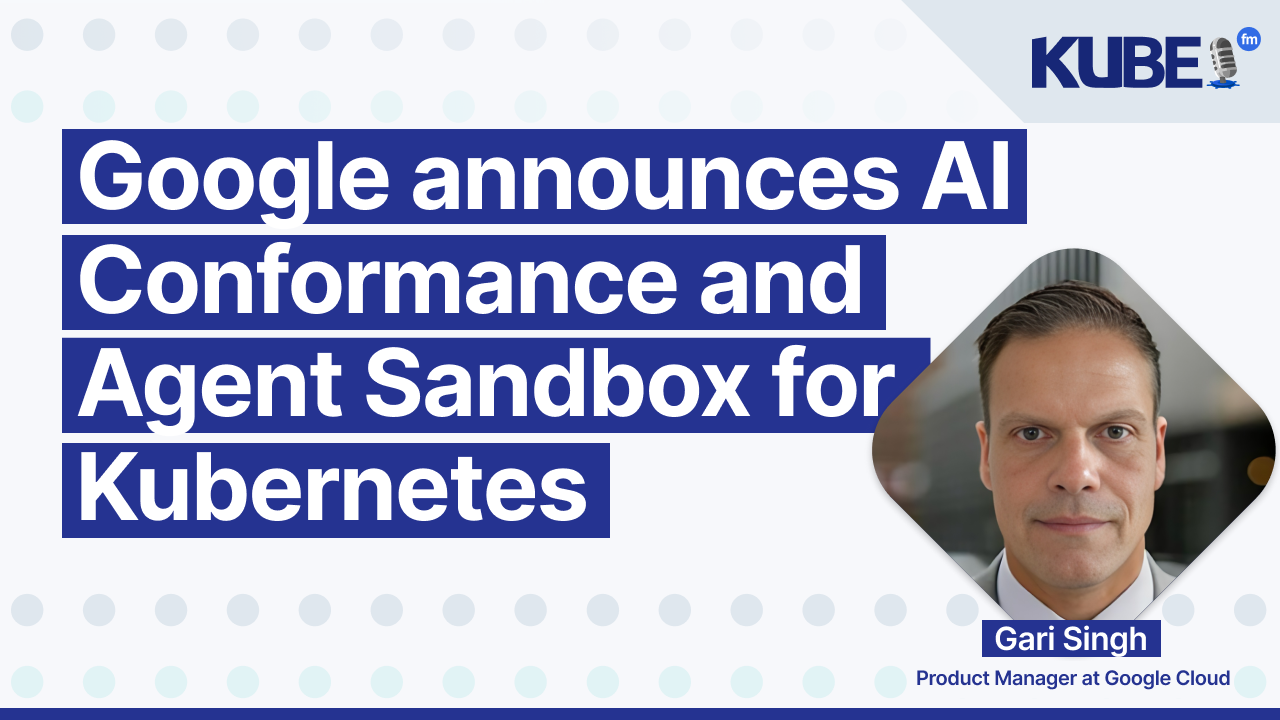 KUBE fm

Google announces AI Conformance and Agent Sandbox for Kubernetes

Gari Singh
Product Manager at Google Cloud